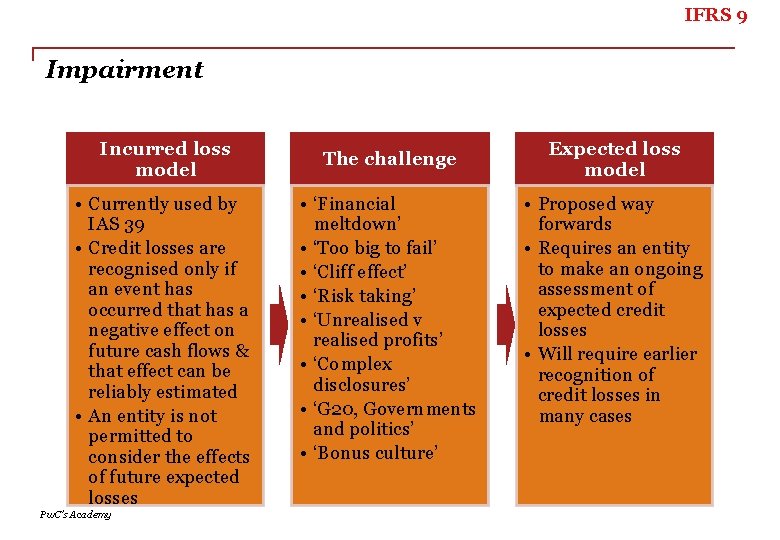 IFRS 9

Impairment

Incurred loss model

• Currently used by IAS 39
• Credit losses are recognised only if an event has occurred that has a negative effect on future cash flows & that effect can be reliably estimated
• An entity is not permitted to consider the effects of future expected losses

The challenge

• 'Financial meltdown'
• 'Too big to fail'
• 'Cliff effect'
• 'Risk taking'
• 'Unrealised v realised profits'
• 'Complex disclosures'
• 'G20, Governments and politics'
• 'Bonus culture'

Expected loss model

• Proposed way forwards
• Requires an entity to make an ongoing assessment of expected credit losses
• Will require earlier recognition of credit losses in many cases

PwC's Academy